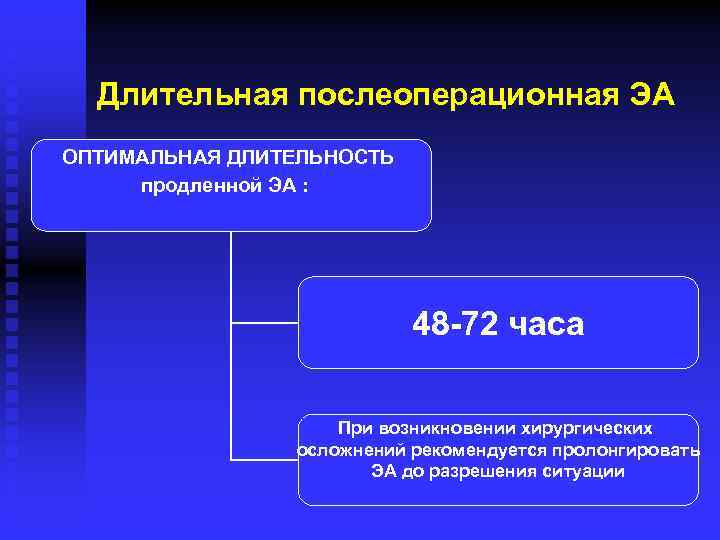 Длительная послеоперационная ЭА

ОПТИМАЛЬНАЯ ДЛИТЕЛЬНОСТЬ продленной ЭА :

48-72 часа

При возникновении хирургических осложнений рекомендуется пролонгировать ЭА до разрешения ситуации